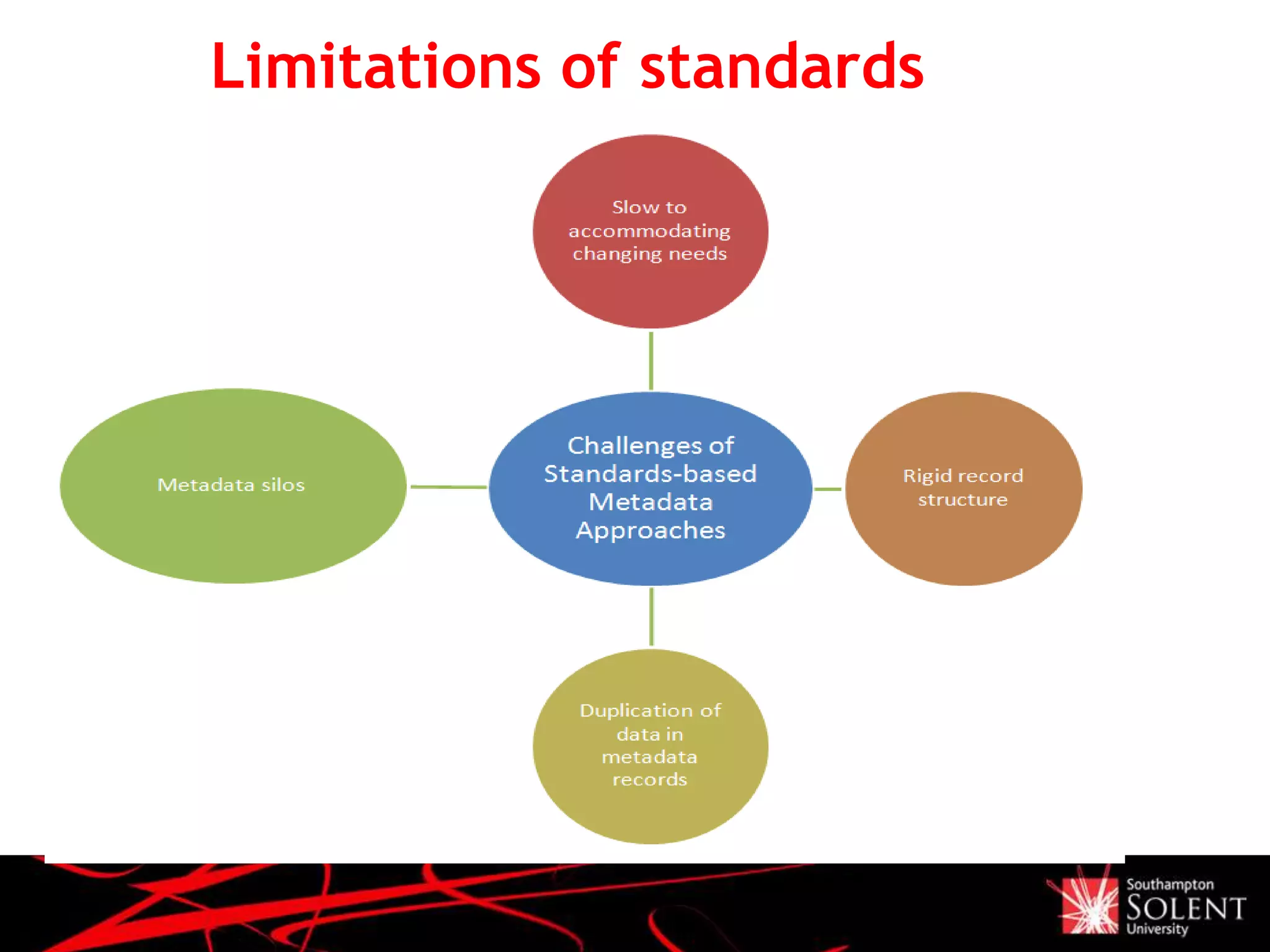 Limitations of standards

Slow to accommodating changing needs

Metadata silos

Challenges of Standards-based Metadata Approaches

Rigid record structure

Duplication of data in metadata records

Southampton SOLENT University